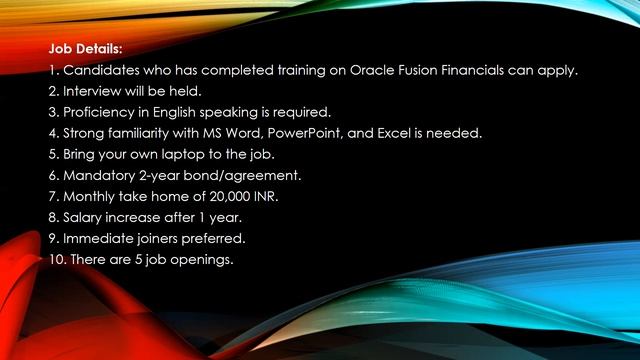 Job Details:
1. Candidates who has completed training on Oracle Fusion Financials can apply.
2. Interview will be held.
3. Proficiency in English speaking is required.
4. Strong familiarity with MS Word, PowerPoint, and Excel is needed.
5. Bring your own laptop to the job.
6. Mandatory 2-year bond/agreement.
7. Monthly take home of 20,000 INR.
8. Salary increase after 1 year.
9. Immediate joiners preferred.
10. There are 5 job openings.